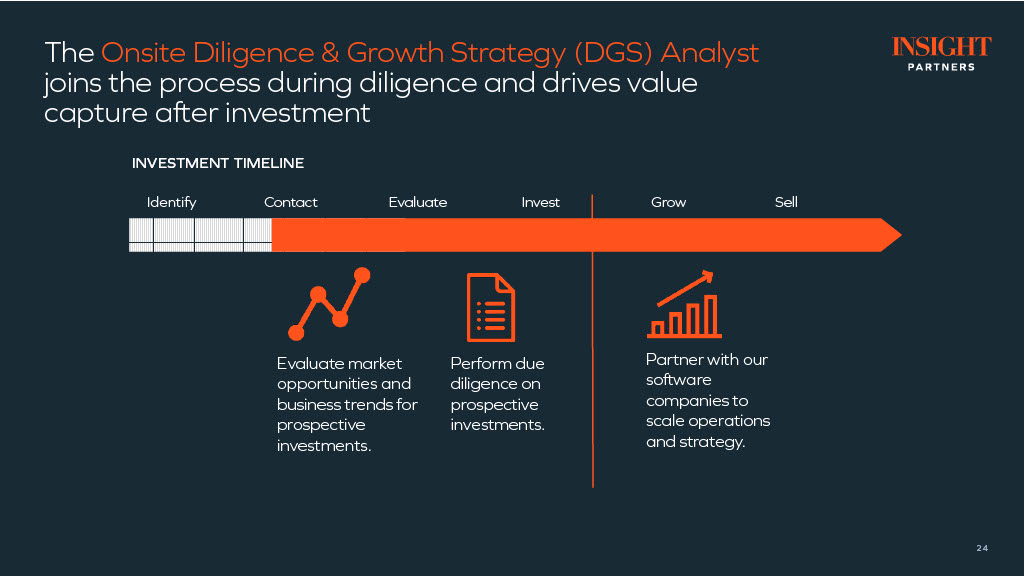 The Onsite Diligence & Growth Strategy (DGS) Analyst joins the process during diligence and drives value capture after investment

INSIGHT PARTNERS

INVESTMENT TIMELINE

Identify Contact Evaluate Invest Grow Sell

Evaluate market opportunities and business trends for prospective investments.

Perform due diligence on prospective investments.

Partner with our software companies to scale operations and strategy.

24